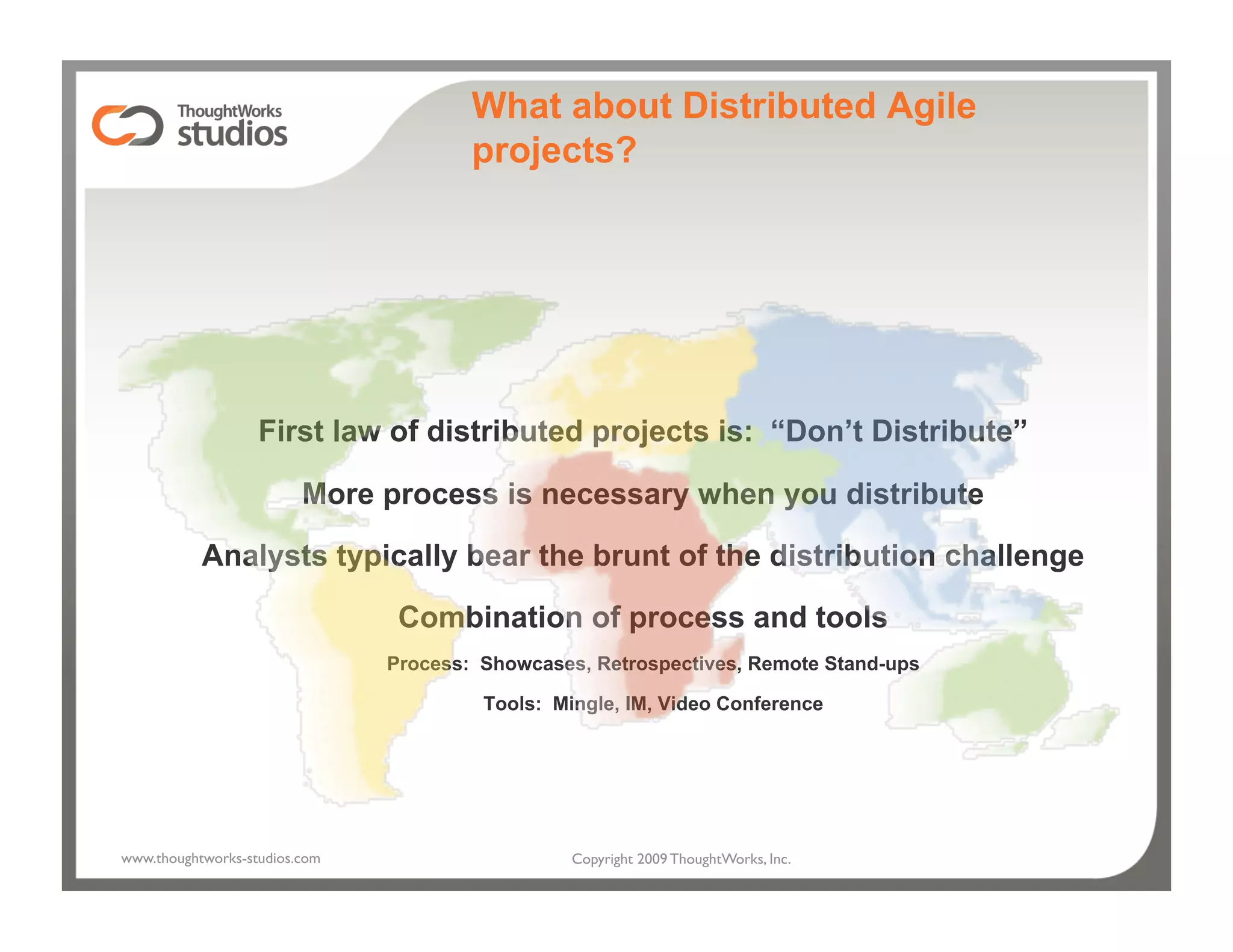 ThoughtWorks studios

What about Distributed Agile projects?

First law of distributed projects is: “Don’t Distribute”

More process is necessary when you distribute

Analysts typically bear the brunt of the distribution challenge

Combination of process and tools

Process: Showcases, Retrospectives, Remote Stand-ups

Tools: Mingle, IM, Video Conference

www.thoughtworks-studios.com

Copyright 2009 ThoughtWorks, Inc.